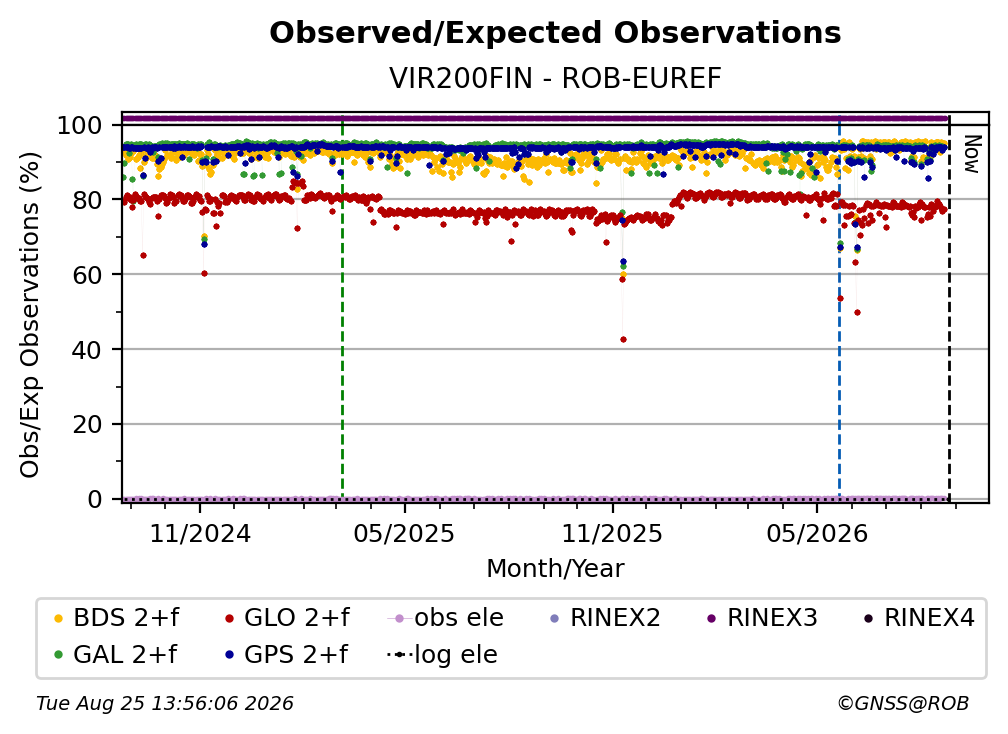 Observed/Expected Observations

VIR200FIN - ROB-EUREF

Obs/Exp Observations (%)

100
80
60
40
20
0

Now

11/2024
05/2025
11/2025
05/2026

Month/Year

BDS 2+f
GLO 2+f
obs ele
RINEX2
RINEX3
RINEX4
GAL 2+f
GPS 2+f
log ele

Tue Aug 25 13:56:06 2026

©GNSS@ROB